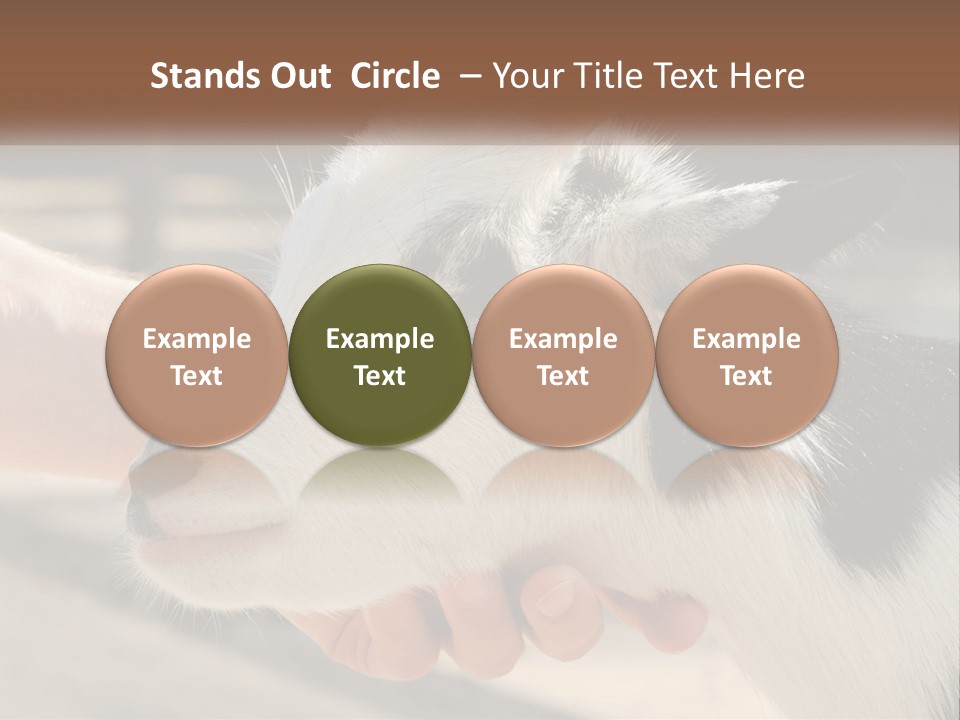 Stands Out Circle – Your Title Text Here

Example Text

Example Text

Example Text

Example Text